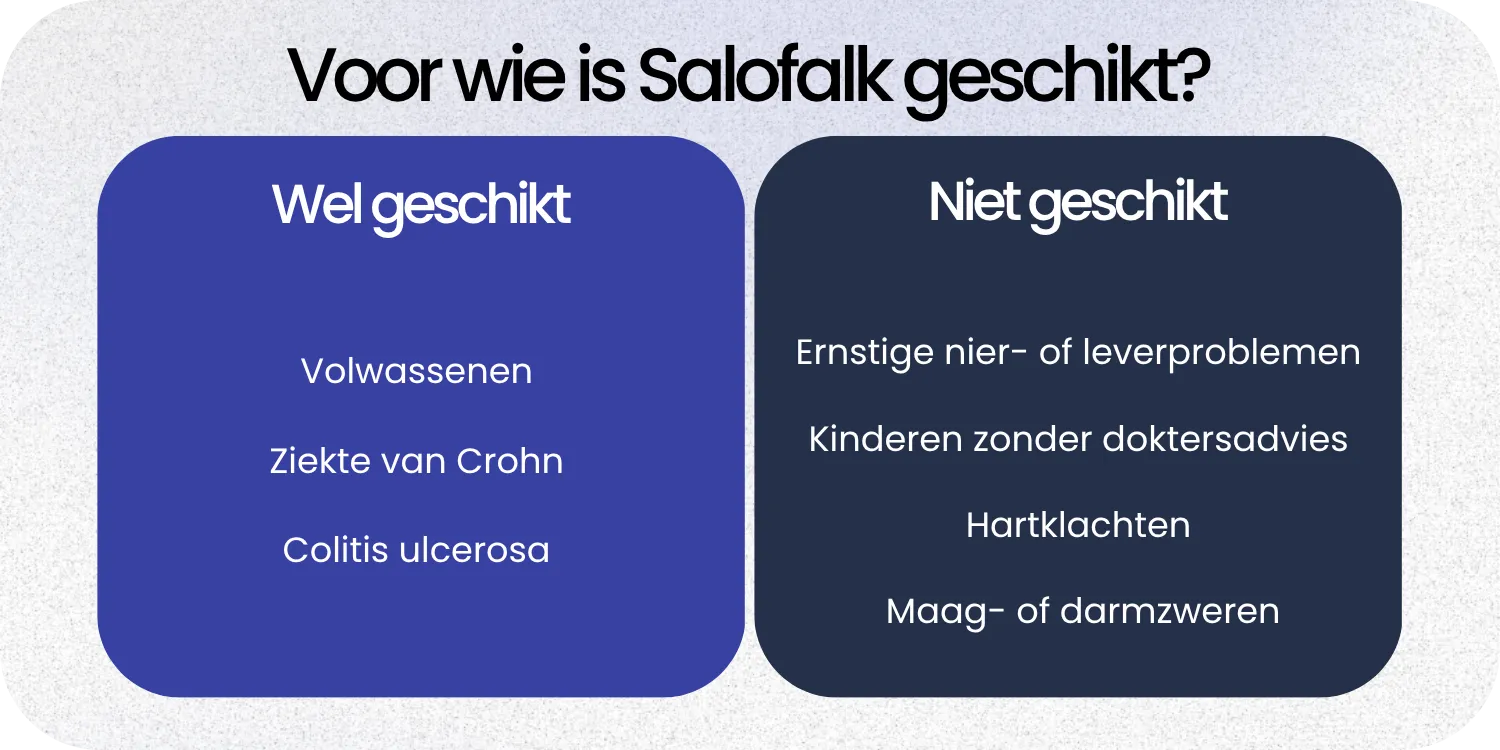 Voor wie is Salofalk geschikt?

Wel geschikt

Volwassenen

Ziekte van Crohn

Colitis ulcerosa

Niet geschikt

Ernstige nier- of leverproblemen

Kinderen zonder doktersadvies

Hartklachten

Maag- of darmzweren